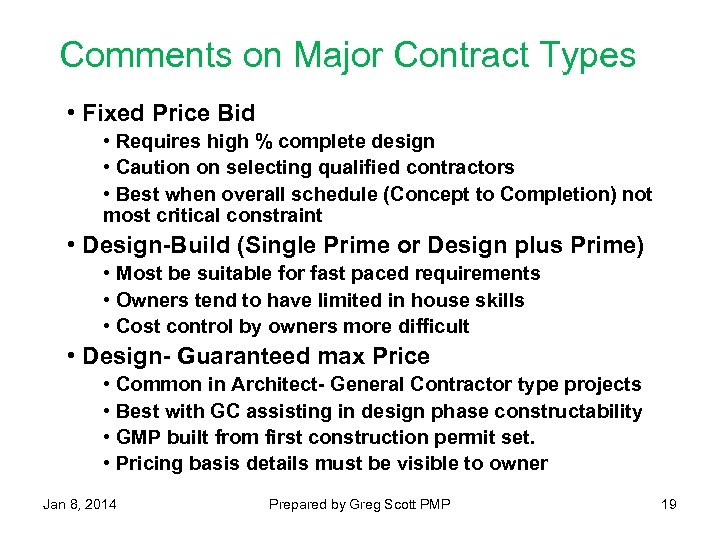 Comments on Major Contract Types

• Fixed Price Bid
  • Requires high % complete design
  • Caution on selecting qualified contractors
  • Best when overall schedule (Concept to Completion) not most critical constraint

• Design-Build (Single Prime or Design plus Prime)
  • Most be suitable for fast paced requirements
  • Owners tend to have limited in house skills
  • Cost control by owners more difficult

• Design- Guaranteed max Price
  • Common in Architect- General Contractor type projects
  • Best with GC assisting in design phase constructability
  • GMP built from first construction permit set.
  • Pricing basis details must be visible to owner

Jan 8, 2014

Prepared by Greg Scott PMP

19